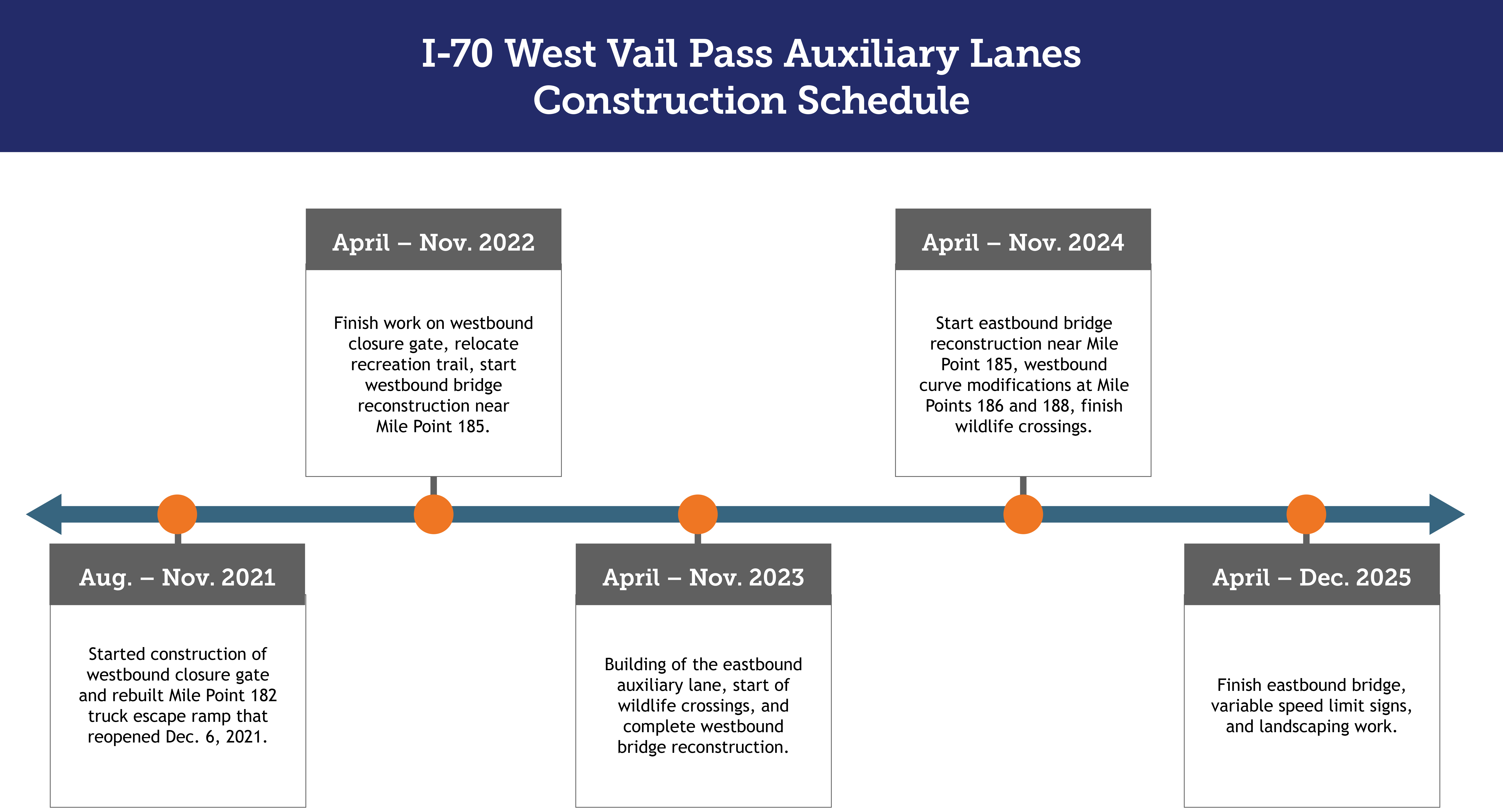 I-70 West Vail Pass Auxiliary Lanes
Construction Schedule

Aug. – Nov. 2021

Started construction of westbound closure gate and rebuilt Mile Point 182 truck escape ramp that reopened Dec. 6, 2021.

April – Nov. 2022

Finish work on westbound closure gate, relocate recreation trail, start westbound bridge reconstruction near Mile Point 185.

April – Nov. 2023

Building of the eastbound auxiliary lane, start of wildlife crossings, and complete westbound bridge reconstruction.

April – Nov. 2024

Start eastbound bridge reconstruction near Mile Point 185, westbound curve modifications at Mile Points 186 and 188, finish wildlife crossings.

April – Dec. 2025

Finish eastbound bridge, variable speed limit signs, and landscaping work.